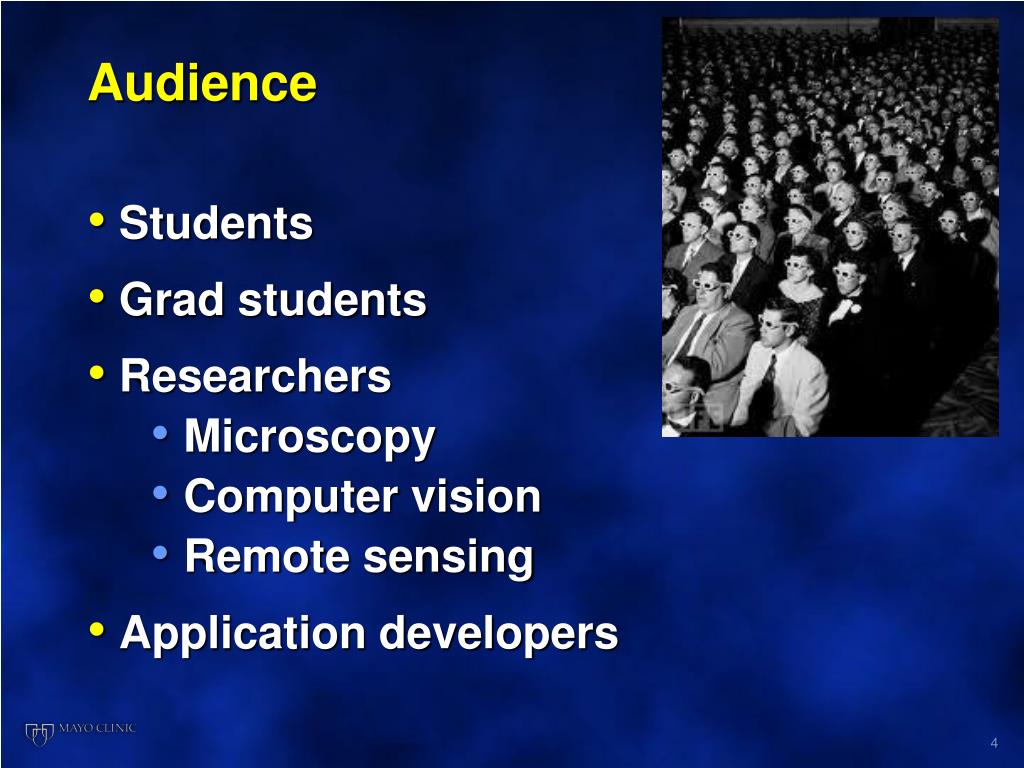 Audience

• Students
• Grad students
• Researchers
  • Microscopy
  • Computer vision
  • Remote sensing
• Application developers

MAYO CLINIC

4